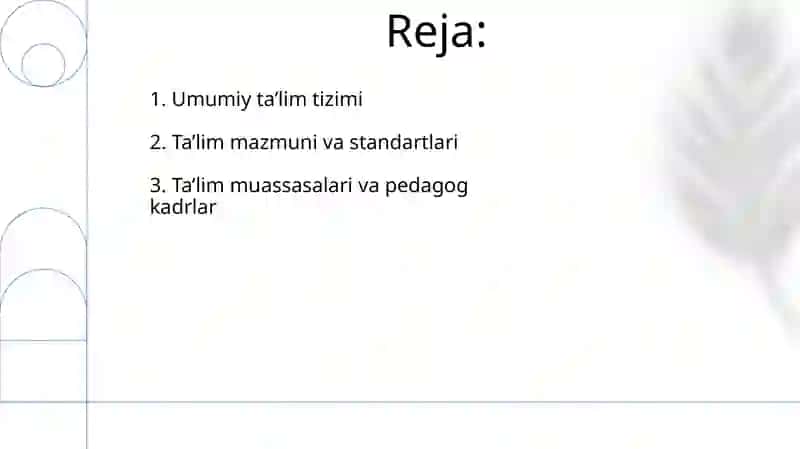 Reja:

1. Umumiy ta’lim tizimi

2. Ta’lim mazmuni va standartlari

3. Ta’lim muassasalari va pedagog kadrlar